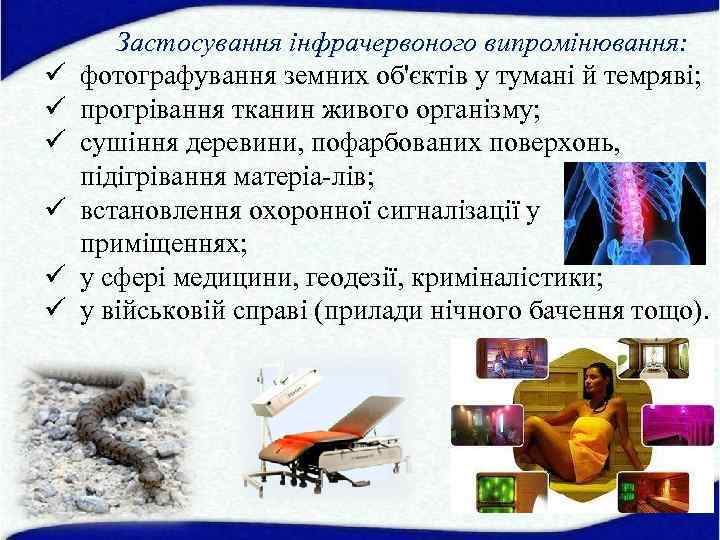 Застосування інфрачервоного випромінювання:

✓ фотографування земних об'єктів у тумані й темряві;
✓ прогрівання тканин живого організму;
✓ сушіння деревини, пофарбованих поверхонь, підігрівання матеріа-лів;
✓ встановлення охоронної сигналізації у приміщеннях;
✓ у сфері медицини, геодезії, криміналістики;
✓ у військовій справі (прилади нічного бачення тощо).